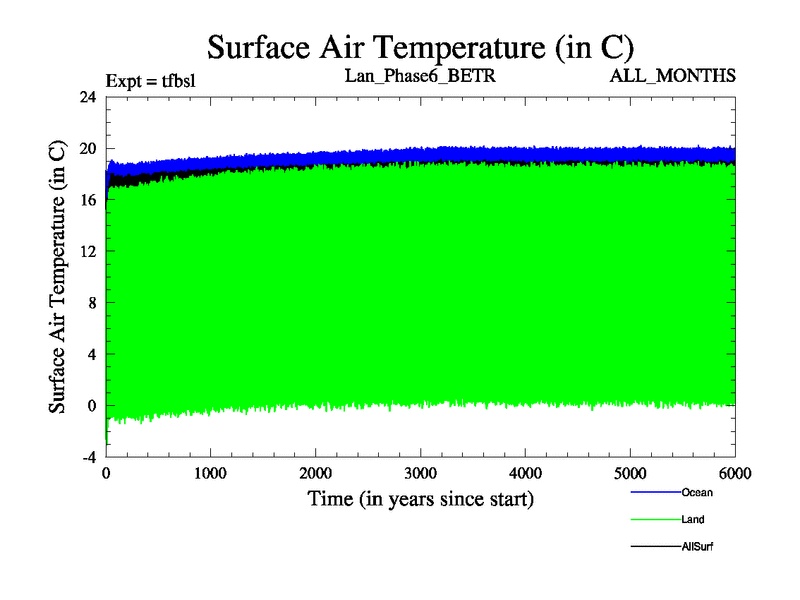 Surface Air Temperature (in C)

Expt = tfbsl

Lan_Phase6_BETR

ALL_MONTHS

Surface Air Temperature (in C)

24
20
16
12
8
4
0
-4

0
1000
2000
3000
4000
5000
6000

Time (in years since start)

Ocean
Land
AllSurf